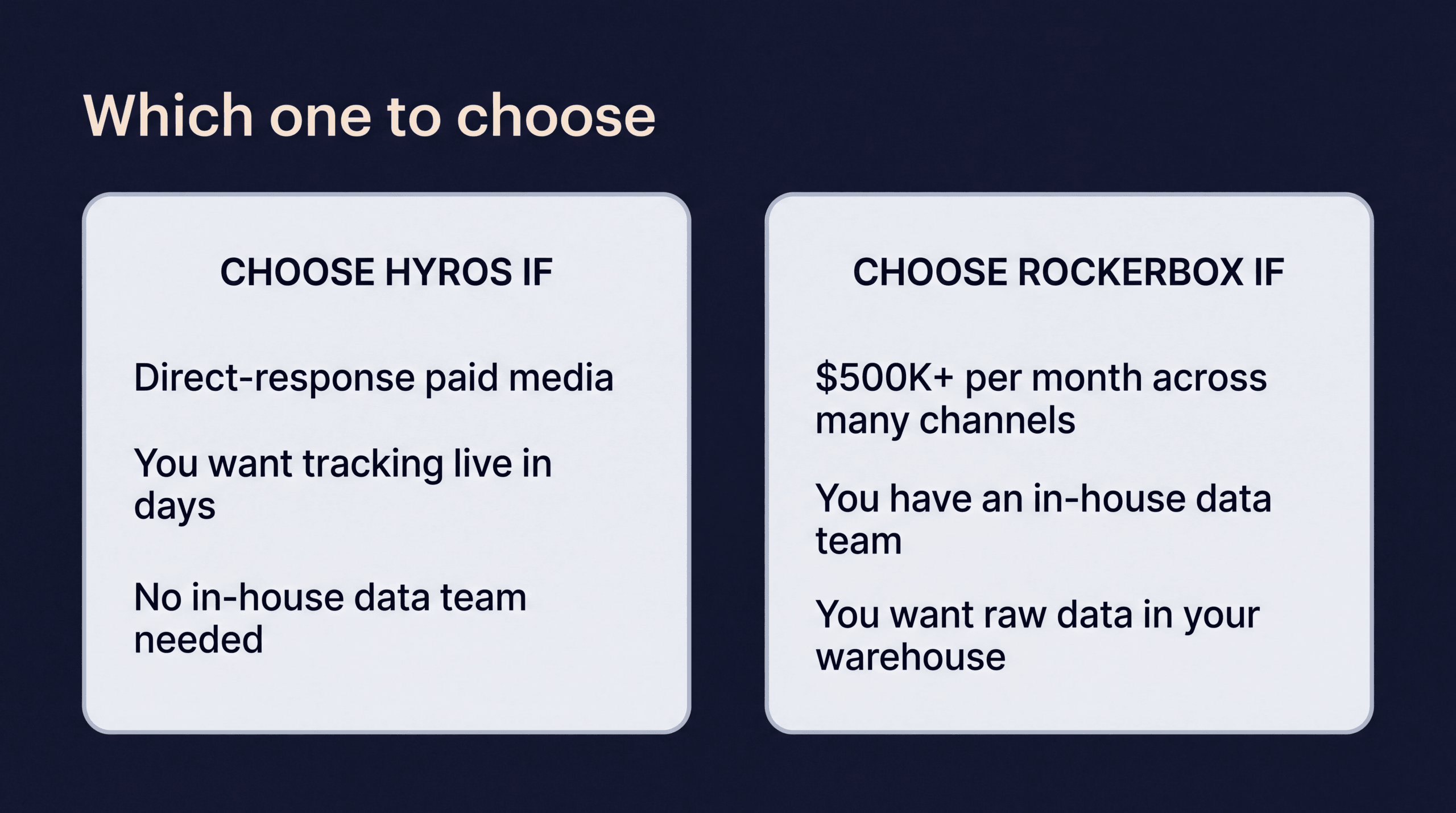 Which one to choose

CHOOSE HYROS IF

Direct-response paid media

You want tracking live in days

No in-house data team needed

CHOOSE ROCKERBOX IF

\$500K+ per month across many channels

You have an in-house data team

You want raw data in your warehouse